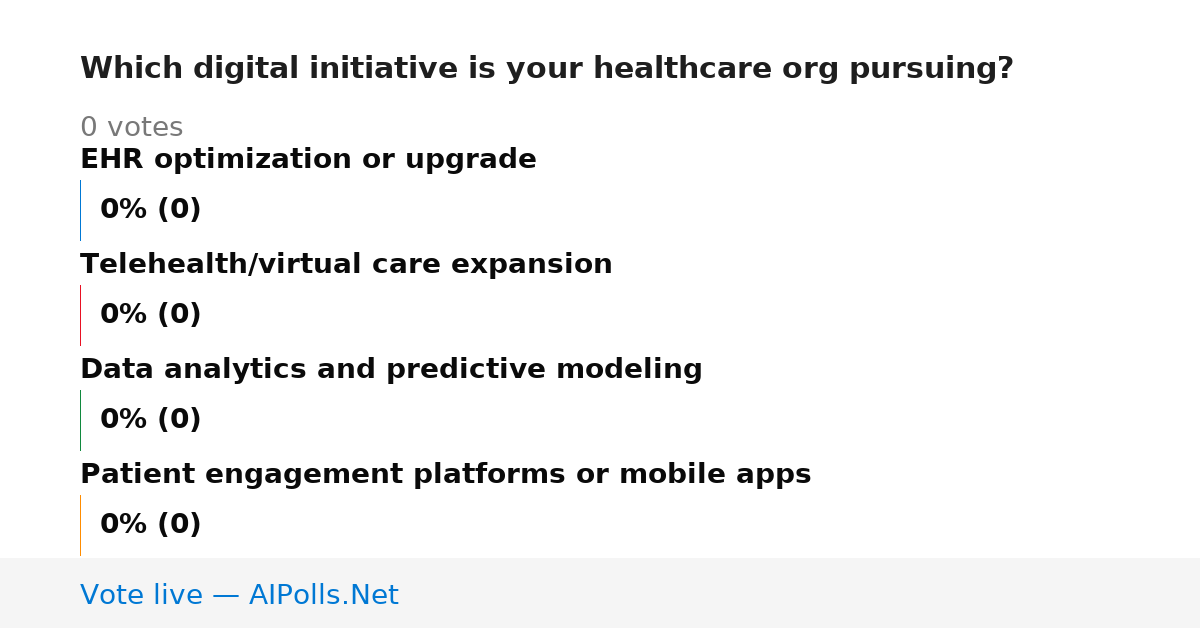 Which digital initiative is your healthcare org pursuing?

0 votes

EHR optimization or upgrade

0% (0)

Telehealth/virtual care expansion

0% (0)

Data analytics and predictive modeling

0% (0)

Patient engagement platforms or mobile apps

0% (0)

Vote live — AIPolls.Net